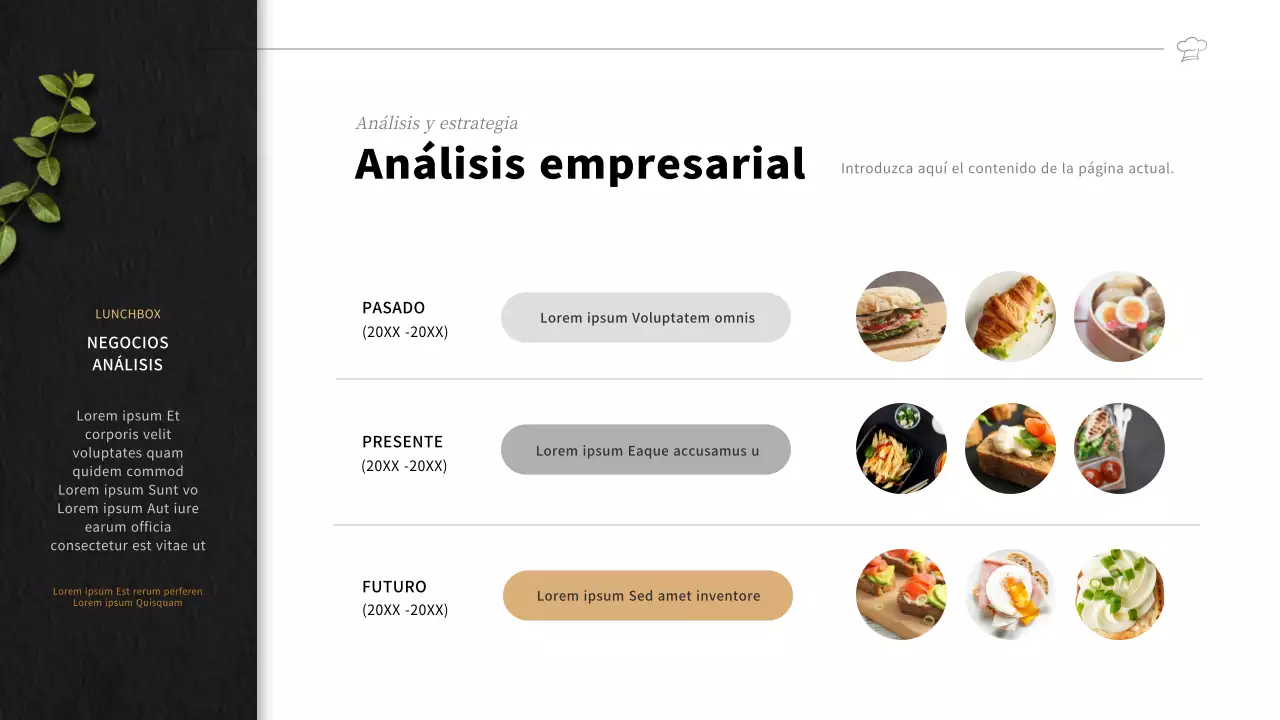 LUNCHBOX

NEGOCIOS
ANÁLISIS

Lorem ipsum Et corporis velit voluptates quam quidem commod Lorem ipsum Sunt vo Lorem ipsum Aut iure earum officia consectetur est vitae ut

Lorem ipsum Est rerum perferen Lorem ipsum Quisquam

Análisis y estrategia

Análisis empresarial

Introduzca aquí el contenido de la página actual.

PASADO
(20XX -20XX)

Lorem ipsum Voluptatem omnis

PRESENTE
(20XX -20XX)

Lorem ipsum Eaque accusamus u

FUTURO
(20XX -20XX)

Lorem ipsum Sed amet inventore